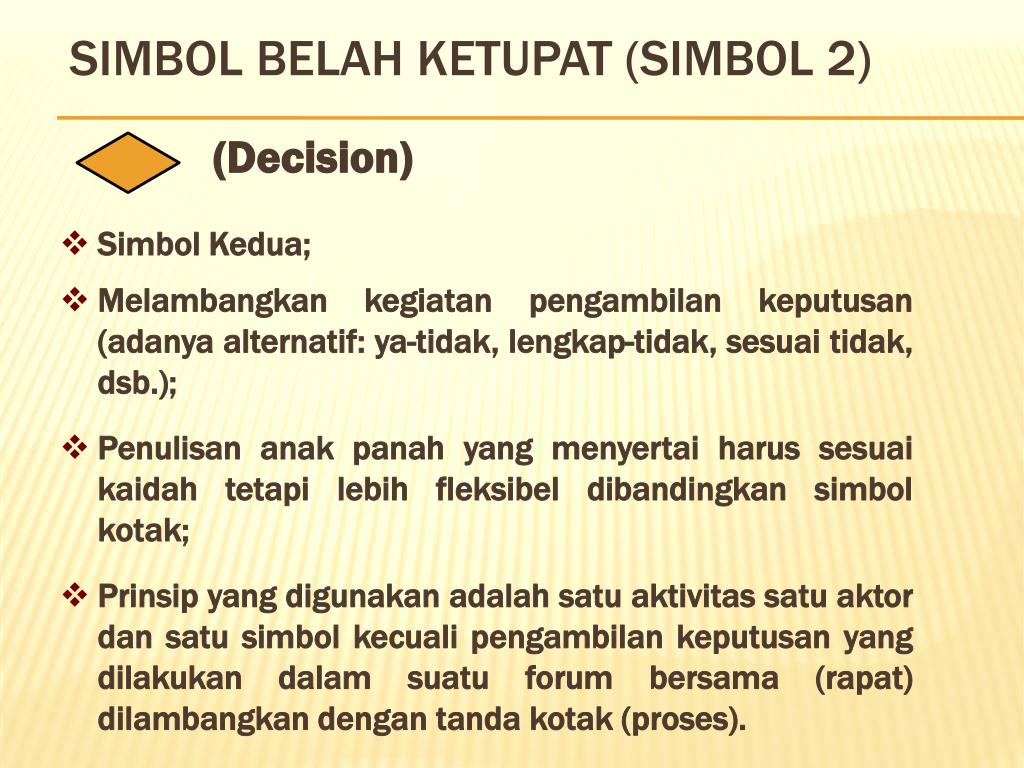 SIMBOL BELAH KETUPAT (SIMBOL 2)

(Decision)

❖ Simbol Kedua;

❖ Melambangkan kegiatan pengambilan keputusan (adanya alternatif: ya-tidak, lengkap-tidak, sesuai tidak, dsb.);

❖ Penulisan anak panah yang menyertai harus sesuai kaidah tetapi lebih fleksibel dibandingkan simbol kotak;

❖ Prinsip yang digunakan adalah satu aktivitas satu aktor dan satu simbol kecuali pengambilan keputusan yang dilakukan dalam suatu forum bersama (rapat) dilambangkan dengan tanda kotak (proses).